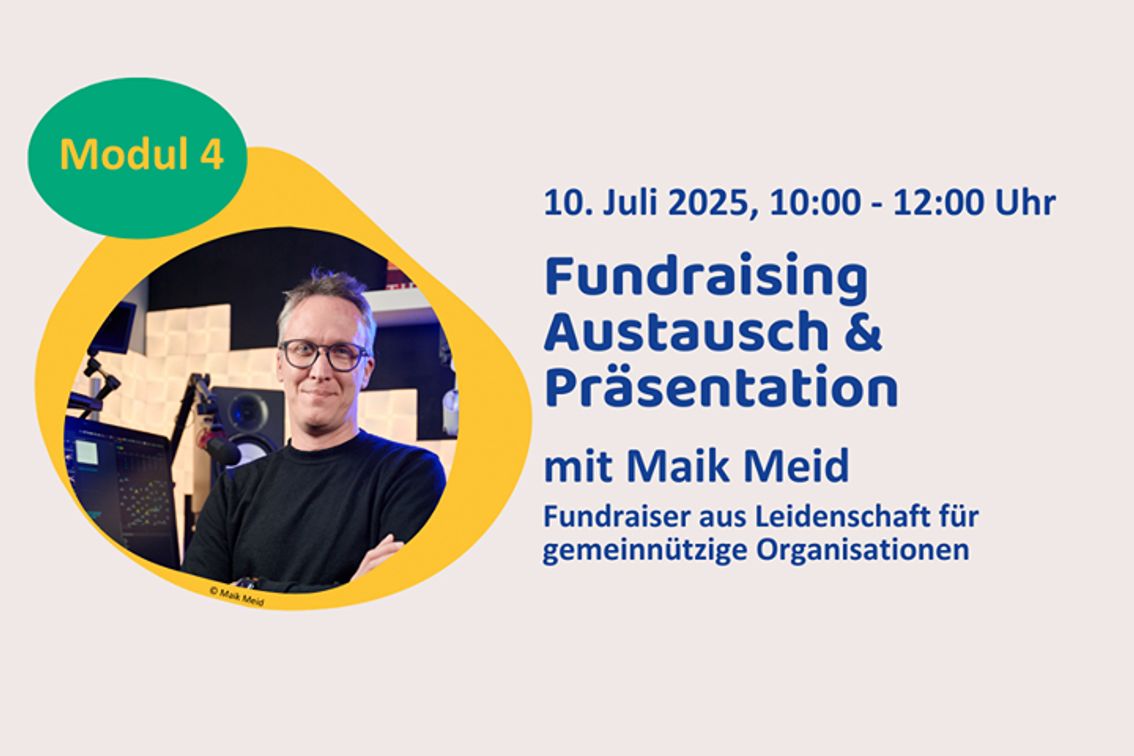 Modul 4

© Maik Meid

10. Juli 2025, 10:00 - 12:00 Uhr

Fundraising Austausch & Präsentation

mit Maik Meid

Fundraiser aus Leidenschaft für gemeinnützige Organisationen